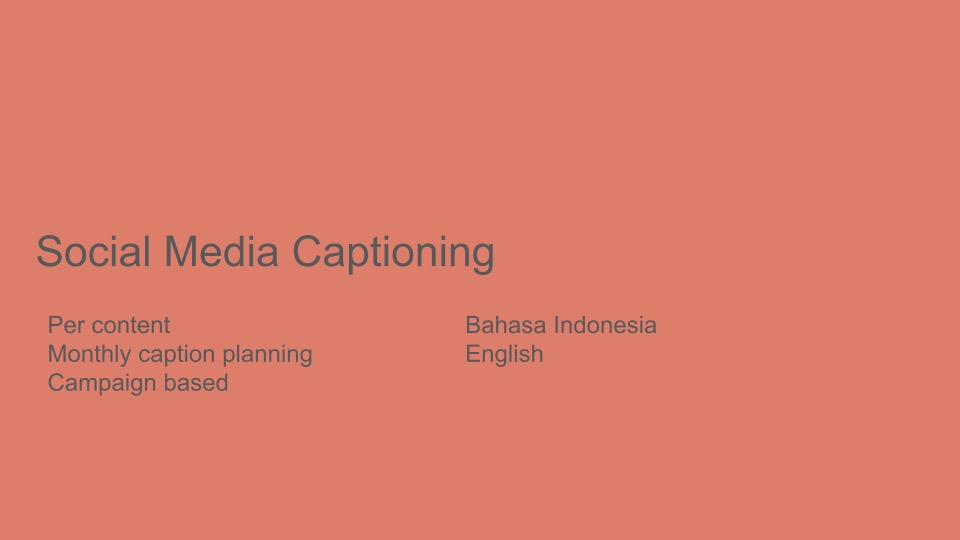 Social Media Captioning

Per content
Monthly caption planning
Campaign based

Bahasa Indonesia
English